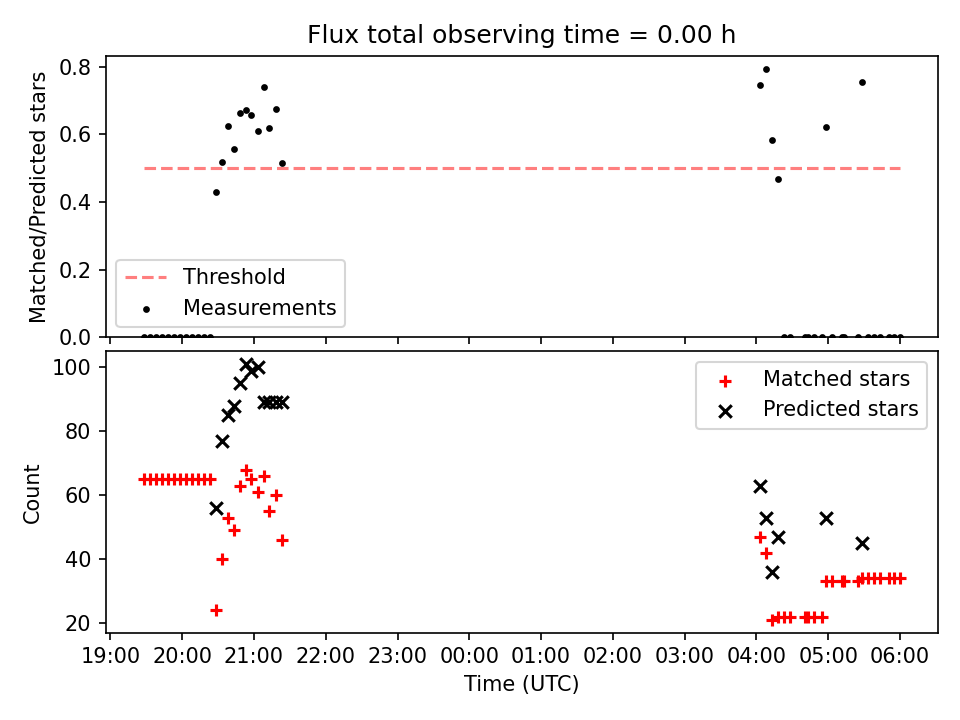 Flux total observing time = 0.00 h

Matched/Predicted stars

0.8
0.6
0.4
0.2
0.0

Threshold
Measurements

Count

100
80
60
40
20

Matched stars
Predicted stars

19:00 20:00 21:00 22:00 23:00 00:00 01:00 02:00 03:00 04:00 05:00 06:00

Time (UTC)